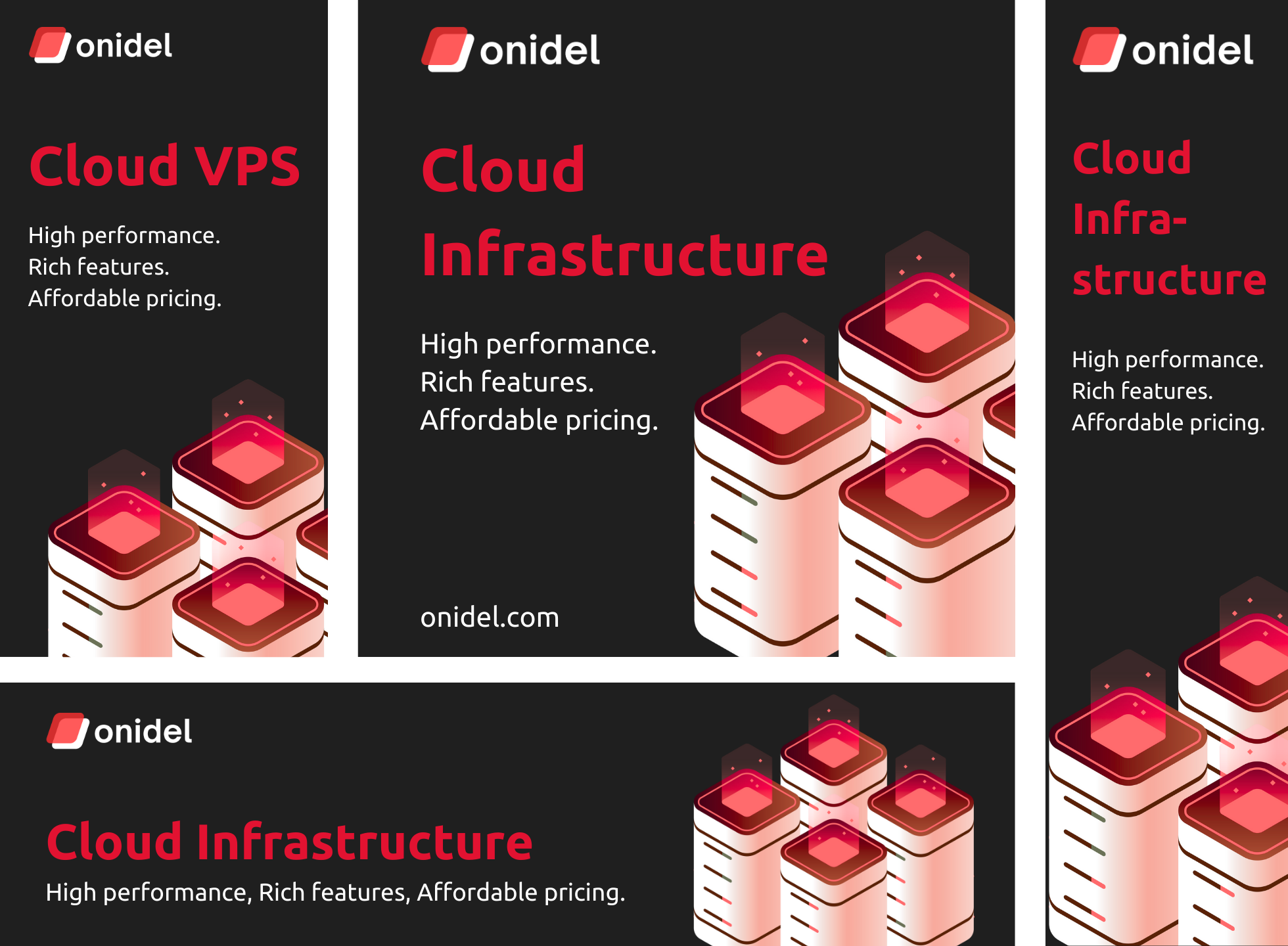 onidel

Cloud VPS

High performance.
Rich features.
Affordable pricing.

onidel

Cloud Infrastructure

High performance.
Rich features.
Affordable pricing.

onidel.com

onidel

Cloud Infra-structure

High performance.
Rich features.
Affordable pricing.

onidel

Cloud Infrastructure

High performance, Rich features, Affordable pricing.